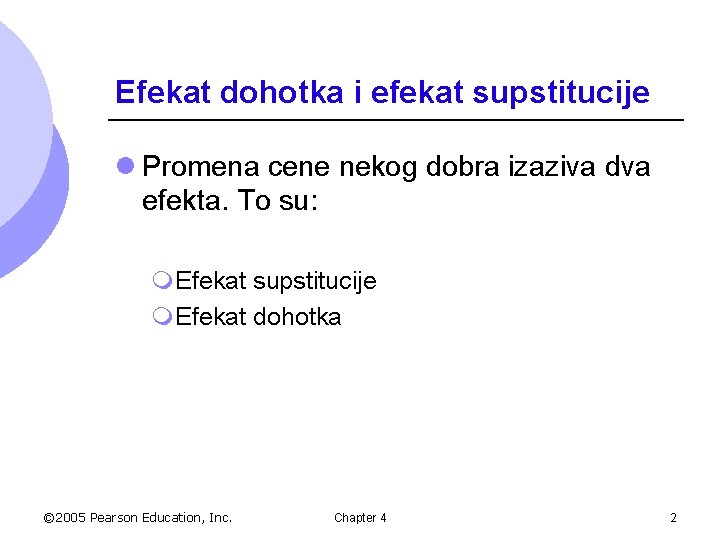 Efekat dohotka i efekat supstitucije

Promena cene nekog dobra izaziva dva efekta. To su:

Efekat supstitucije
Efekat dohotka

©2005 Pearson Education, Inc. Chapter 4 2